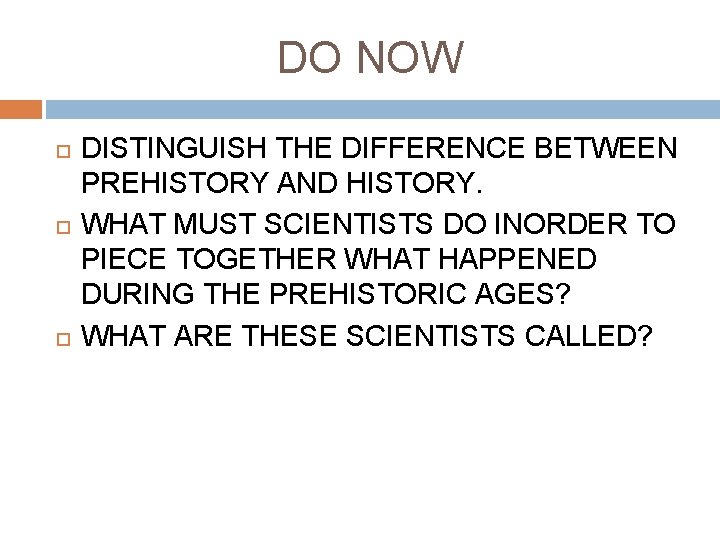 DO NOW

DISTINGUISH THE DIFFERENCE BETWEEN PREHISTORY AND HISTORY.

WHAT MUST SCIENTISTS DO INORDER TO PIECE TOGETHER WHAT HAPPENED DURING THE PREHISTORIC AGES?

WHAT ARE THESE SCIENTISTS CALLED?